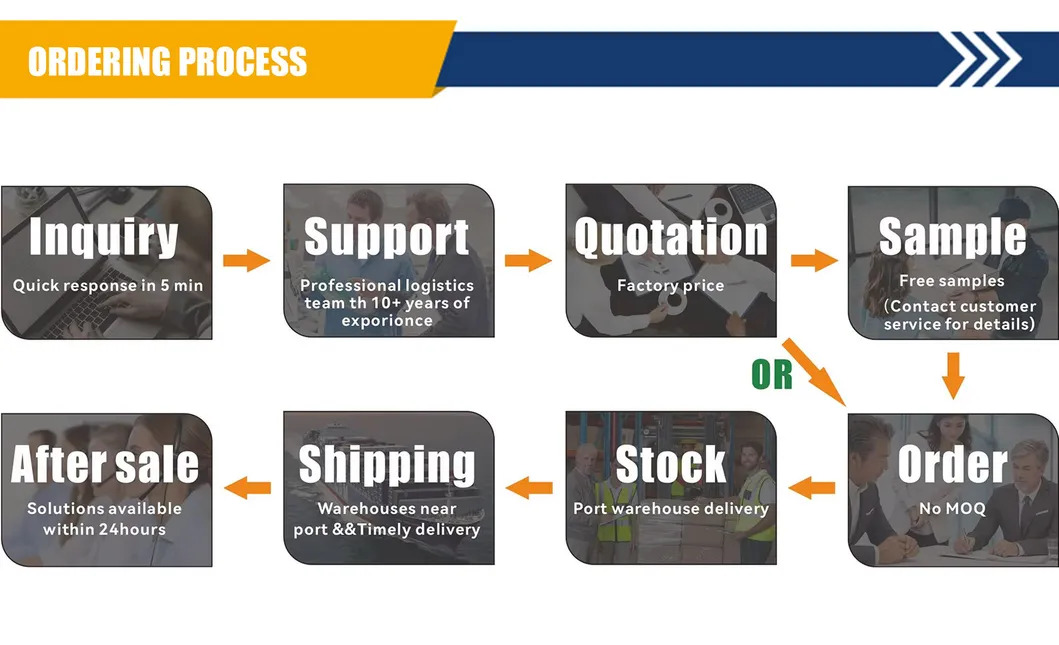 ORDERING PROCESS

Inquiry
Quick response in 5 min

Support
Professional logistics team th 10+ years of exporionce

Quotation
Factory price

Sample
Free samples
(Contact customer service for details)

OR

Order
No MOQ

Stock
Port warehouse delivery

Shipping
Warehouses near port &&Timely delivery

After sale
Solutions available within 24hours